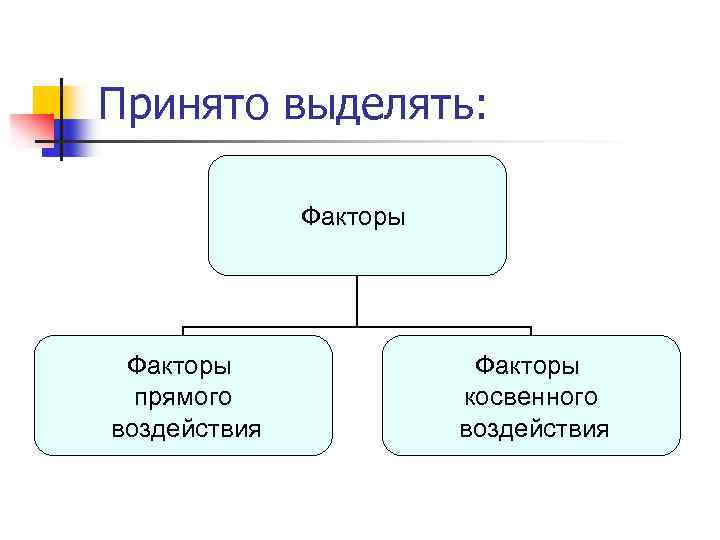 Принято выделять:

Факторы

Факторы прямого воздействия

Факторы косвенного воздействия